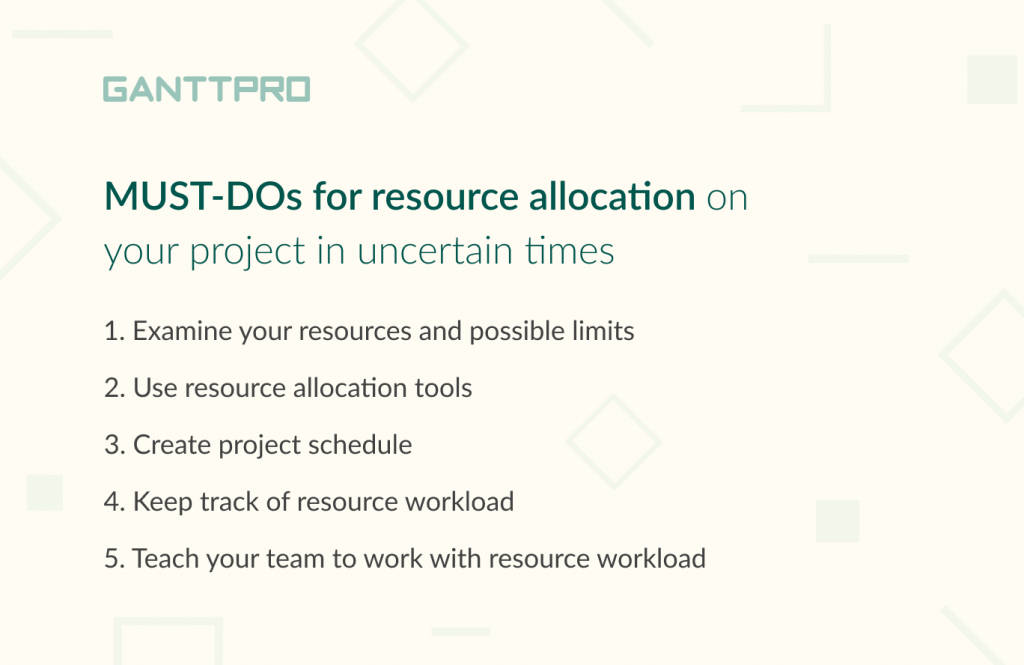 GANTTPRO

MUST-DOs for resource allocation on your project in uncertain times

1. Examine your resources and possible limits

2. Use resource allocation tools

3. Create project schedule

4. Keep track of resource workload

5. Teach your team to work with resource workload